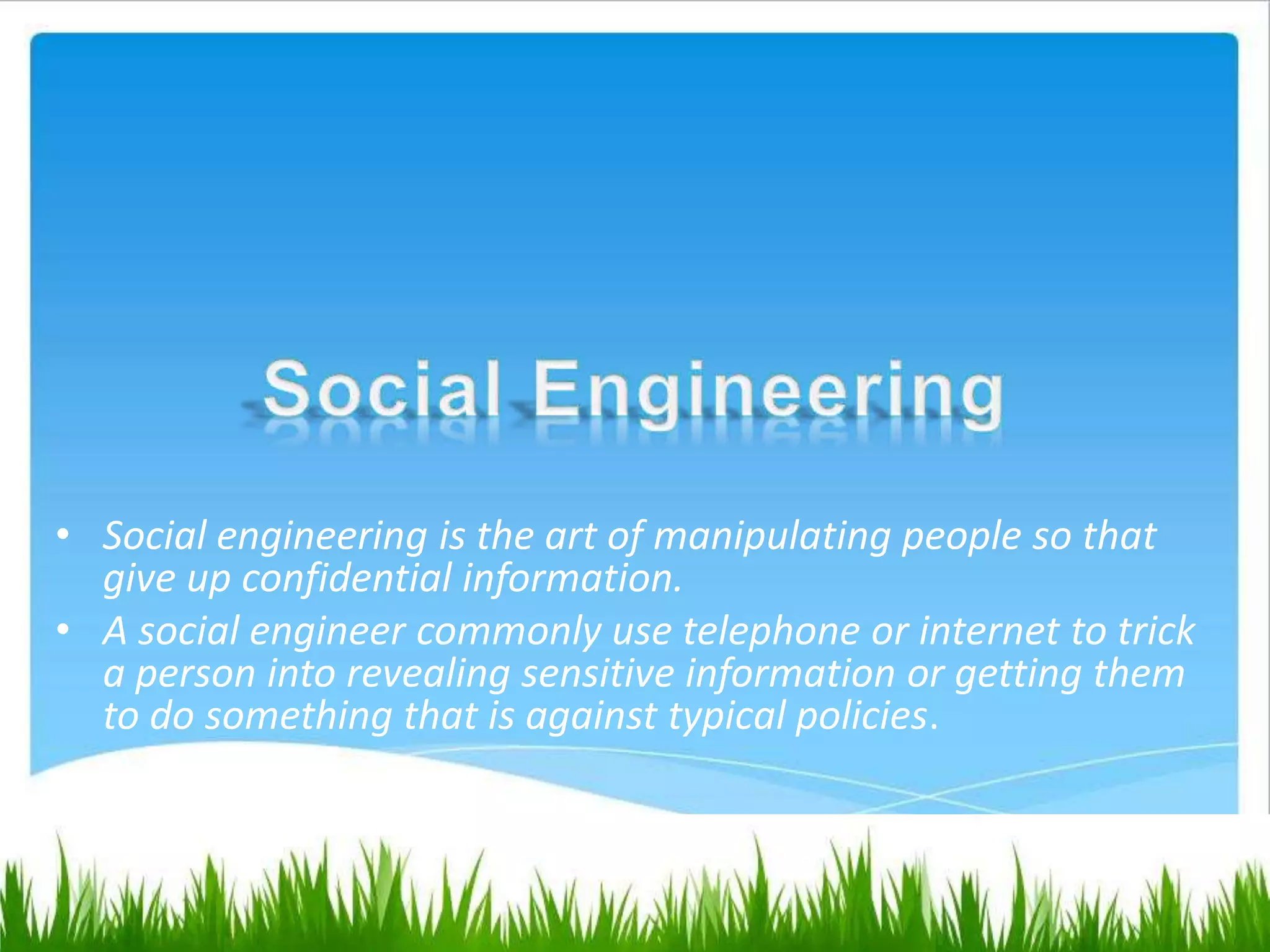 Social Engineering

• Social engineering is the art of manipulating people so that give up confidential information.
• A social engineer commonly use telephone or internet to trick a person into revealing sensitive information or getting them to do something that is against typical policies.